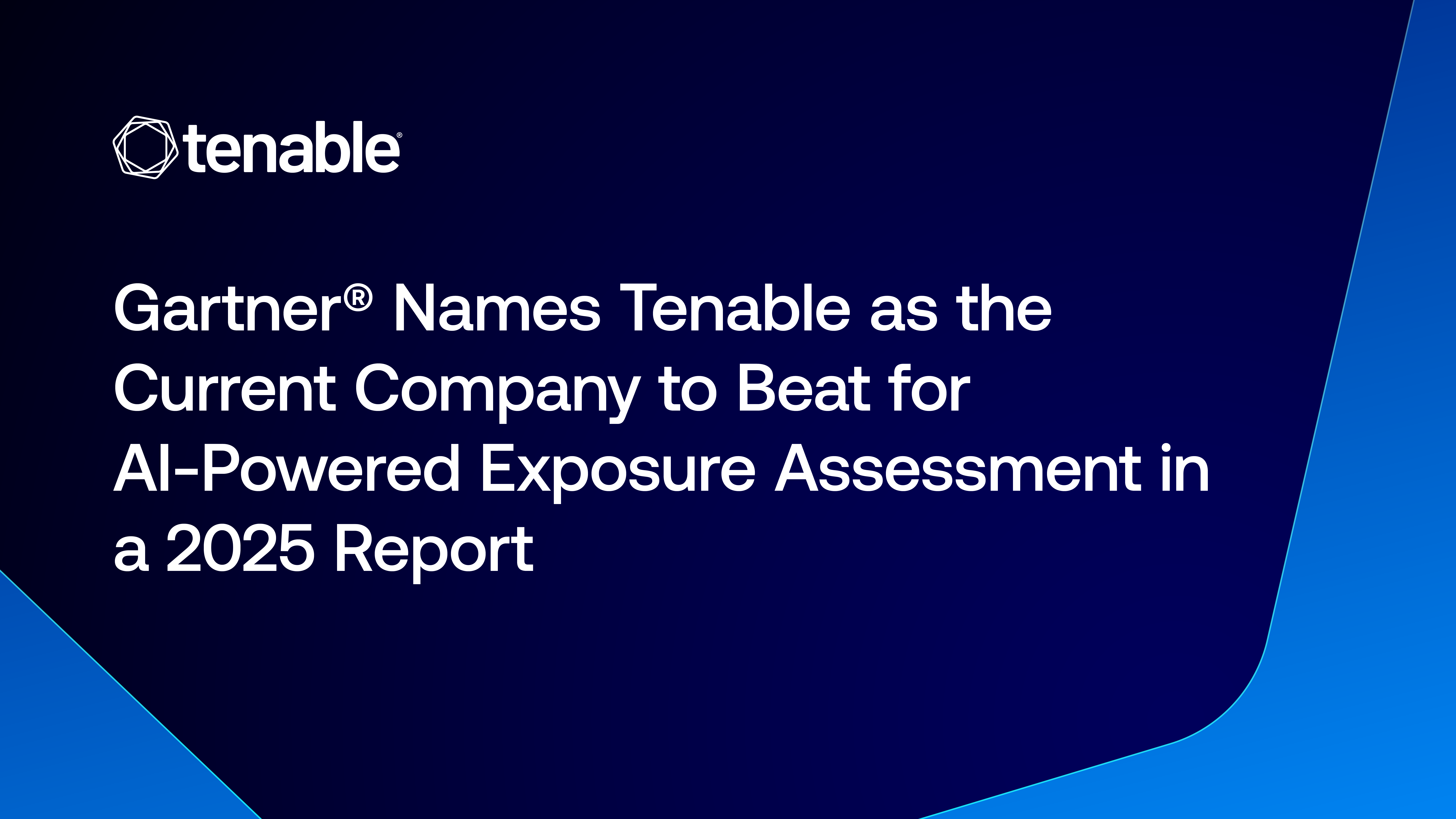 tenable®

Gartner® Names Tenable as the Current Company to Beat for AI-Powered Exposure Assessment in a 2025 Report